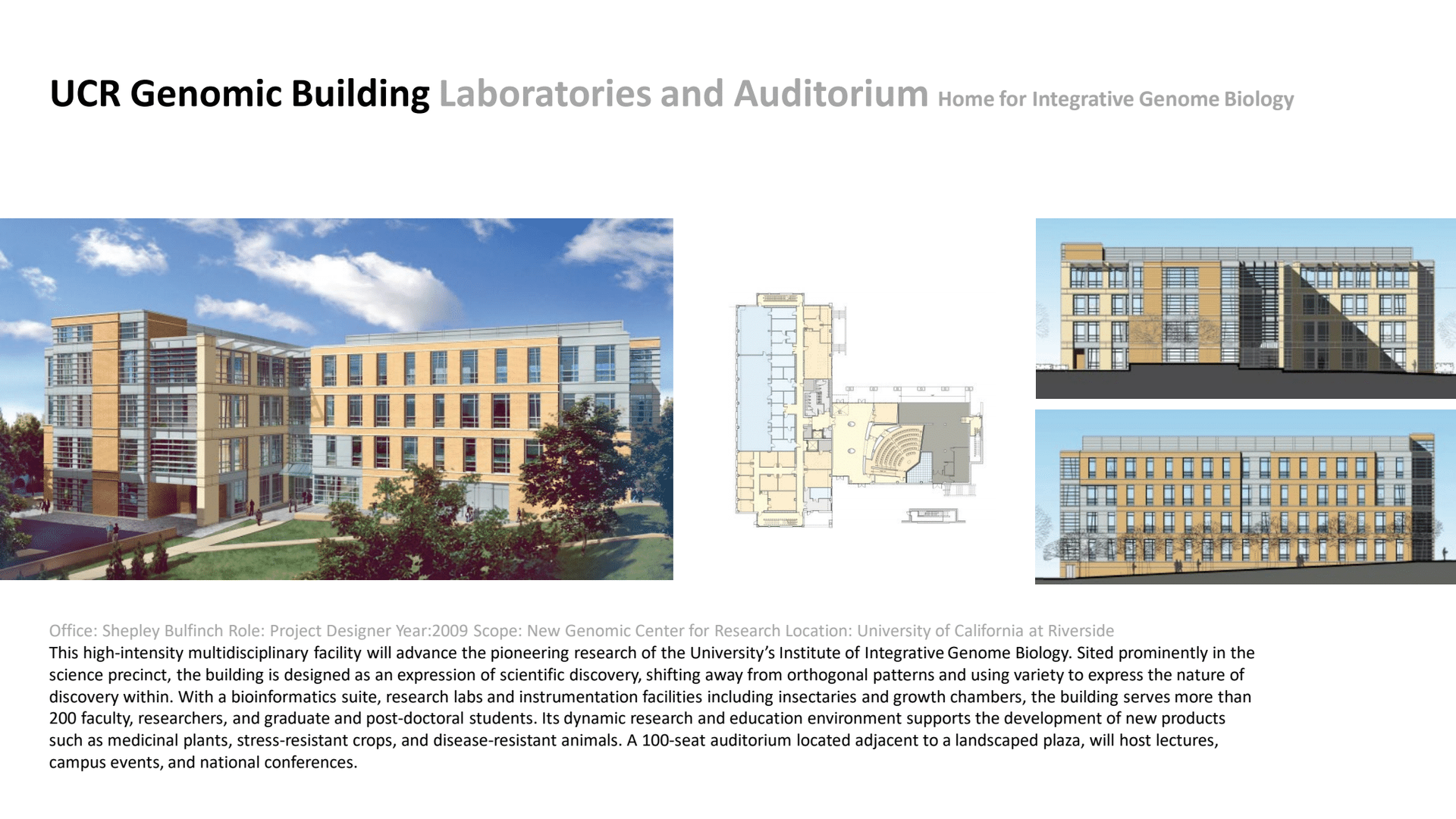 UCR Genomic Building Laboratories and Auditorium Home for Integrative Genome Biology

Office: Shepley Bulfinch Role: Project Designer Year:2009 Scope: New Genomic Center for Research Location: University of California at Riverside

This high-intensity multidisciplinary facility will advance the pioneering research of the University's Institute of Integrative Genome Biology. Sited prominently in the science precinct, the building is designed as an expression of scientific discovery, shifting away from orthogonal patterns and using variety to express the nature of discovery within. With a bioinformatics suite, research labs and instrumentation facilities including insectaries and growth chambers, the building serves more than 200 faculty, researchers, and graduate and post-doctoral students. Its dynamic research and education environment supports the development of new products such as medicinal plants, stress-resistant crops, and disease-resistant animals. A 100-seat auditorium located adjacent to a landscaped plaza, will host lectures, campus events, and national conferences.